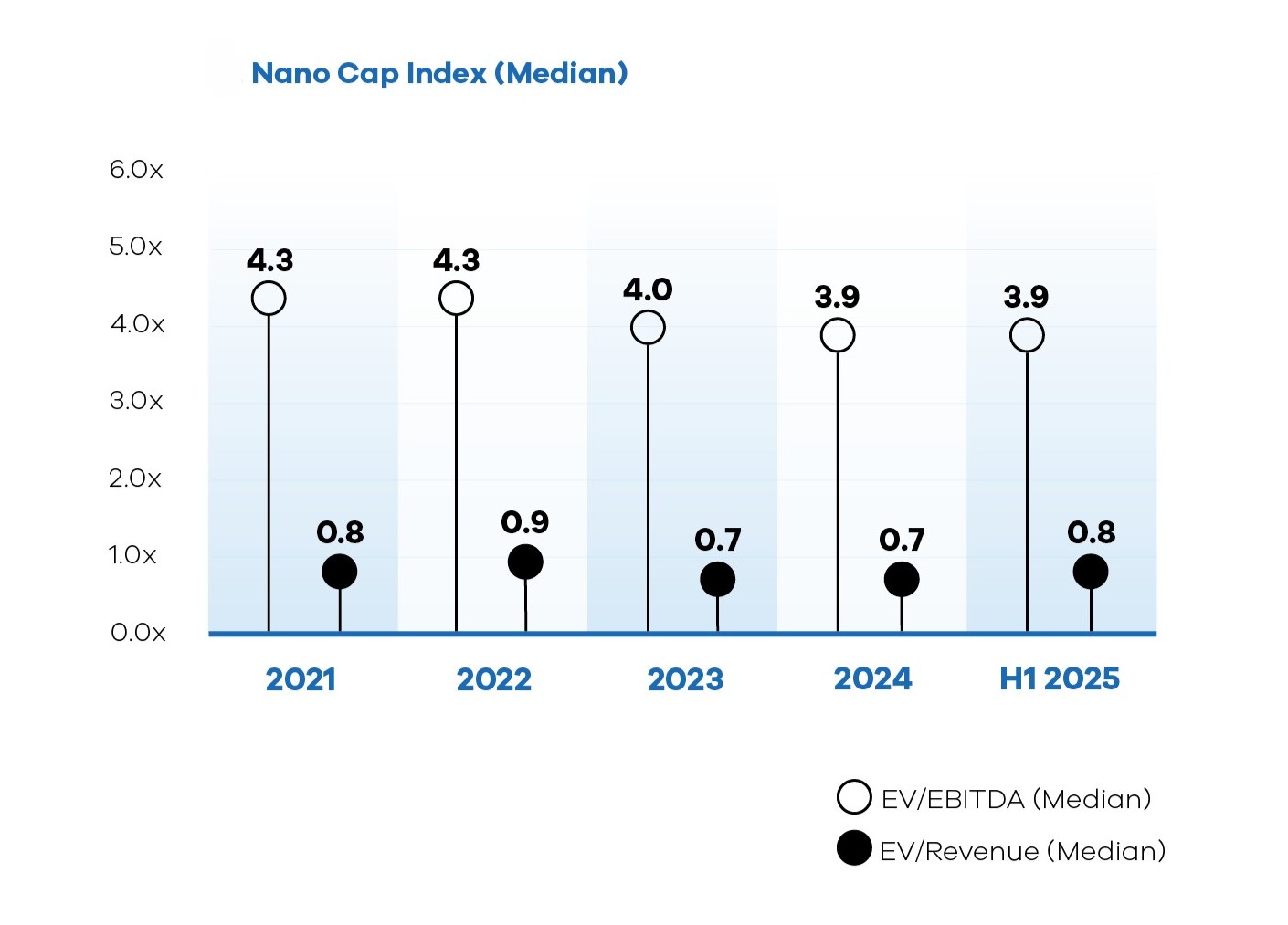 Nano Cap Index (Median)

6.0x
5.0x
4.0x
3.0x
2.0x
1.0x
0.0x

4.3
0.8
4.3
0.9
4.0
0.7
3.9
0.7
3.9
0.8

2021
2022
2023
2024
H1 2025

EV/EBITDA (Median)
EV/Revenue (Median)